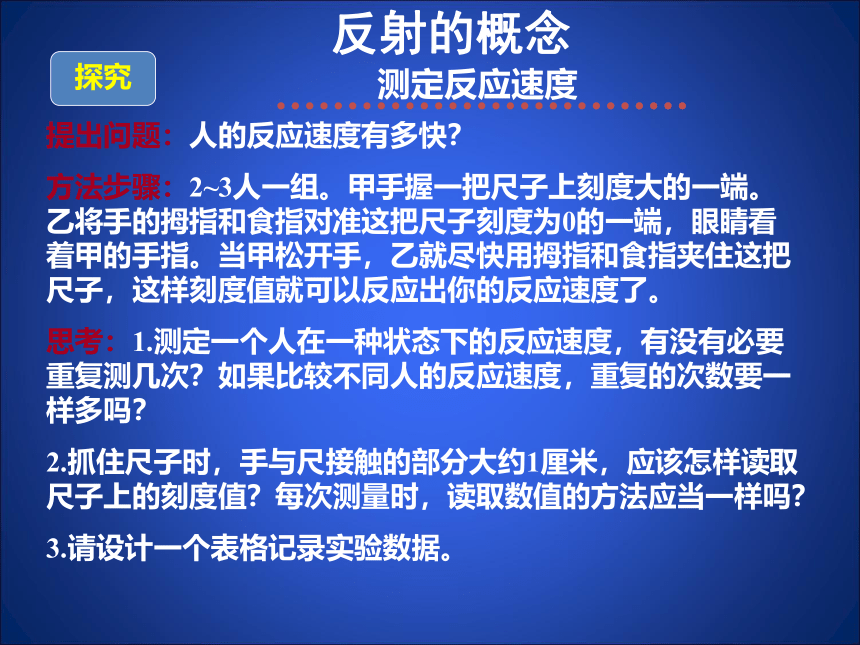 反射的概念

探究

测定反应速度

提出问题：人的反应速度有多快？

方法步骤：2~3人一组。甲手握一把尺子上刻度大的一端。乙将手的拇指和食指对准这把尺子刻度为0的一端，眼睛看着甲的手指。当甲松开手，乙就尽快用拇指和食指夹住这把尺子，这样刻度值就可以反应出你的反应速度了。

思考：1.测定一个人在一种状态下的反应速度，有没有必要重复测几次？如果比较不同人的反应速度，重复的次数要一样多吗？

2.抓住尺子时，手与尺接触的部分大约1厘米，应该怎样读取尺子上的刻度值？每次测量时，读取数值的方法应当一样吗？

3.请设计一个表格记录实验数据。